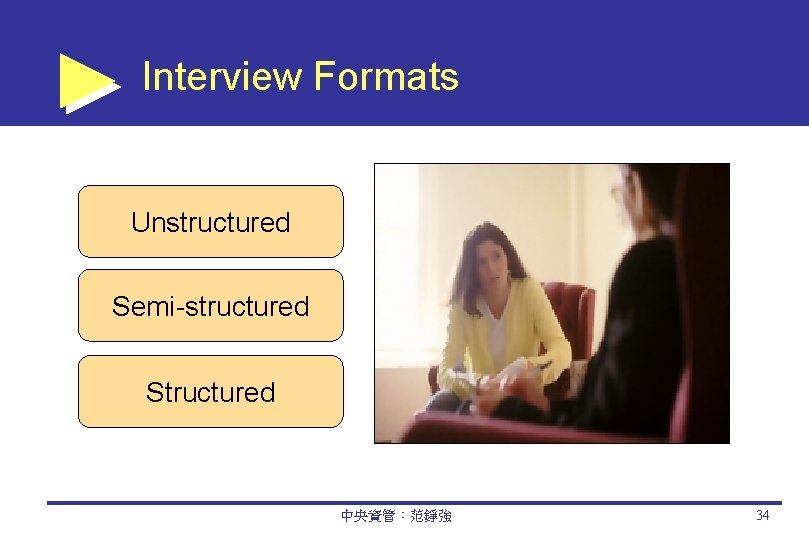 Interview Formats

Unstructured

Semi-structured

Structured

中央資管：范錚強

34